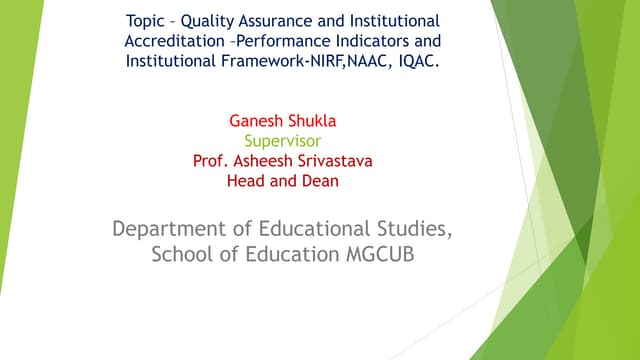 Topic – Quality Assurance and Institutional Accreditation –Performance Indicators and Institutional Framework-NIRF,NAAC, IQAC.

Ganesh Shukla
Supervisor
Prof. Asheesh Srivastava
Head and Dean

Department of Educational Studies, School of Education MGCUB